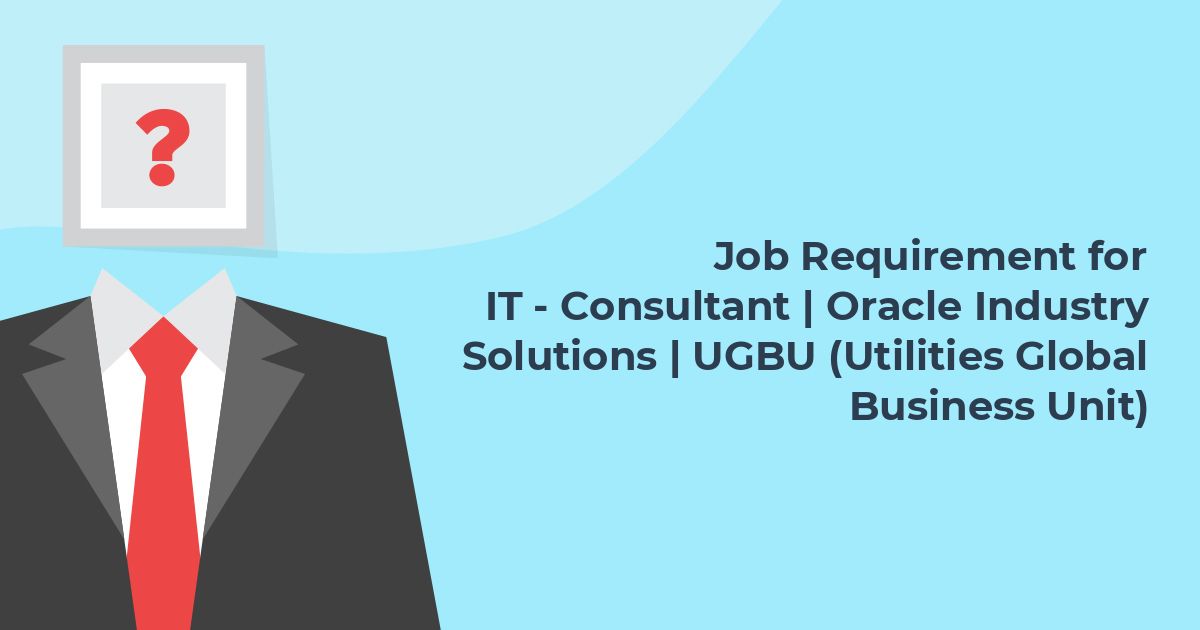 ?

Job Requirement for IT - Consultant | Oracle Industry Solutions | UGBU (Utilities Global Business Unit)